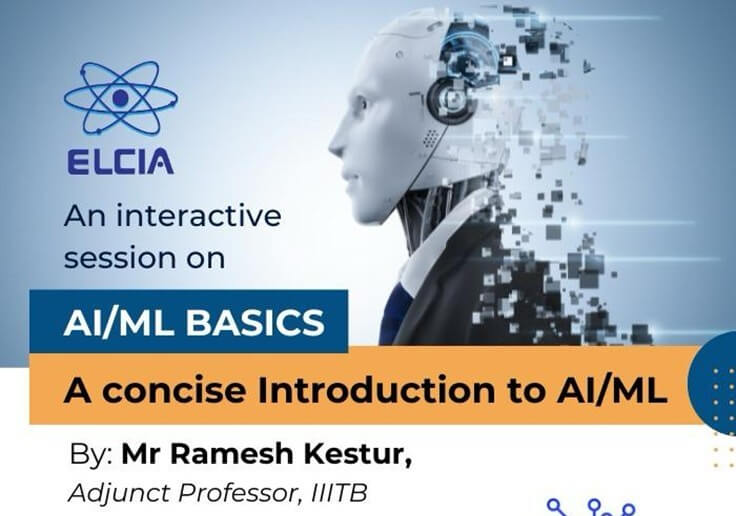 ELCIA

An interactive session on

AI/ML BASICS

A concise Introduction to AI/ML

By: Mr Ramesh Kestur,
Adjunct Professor, IIITB